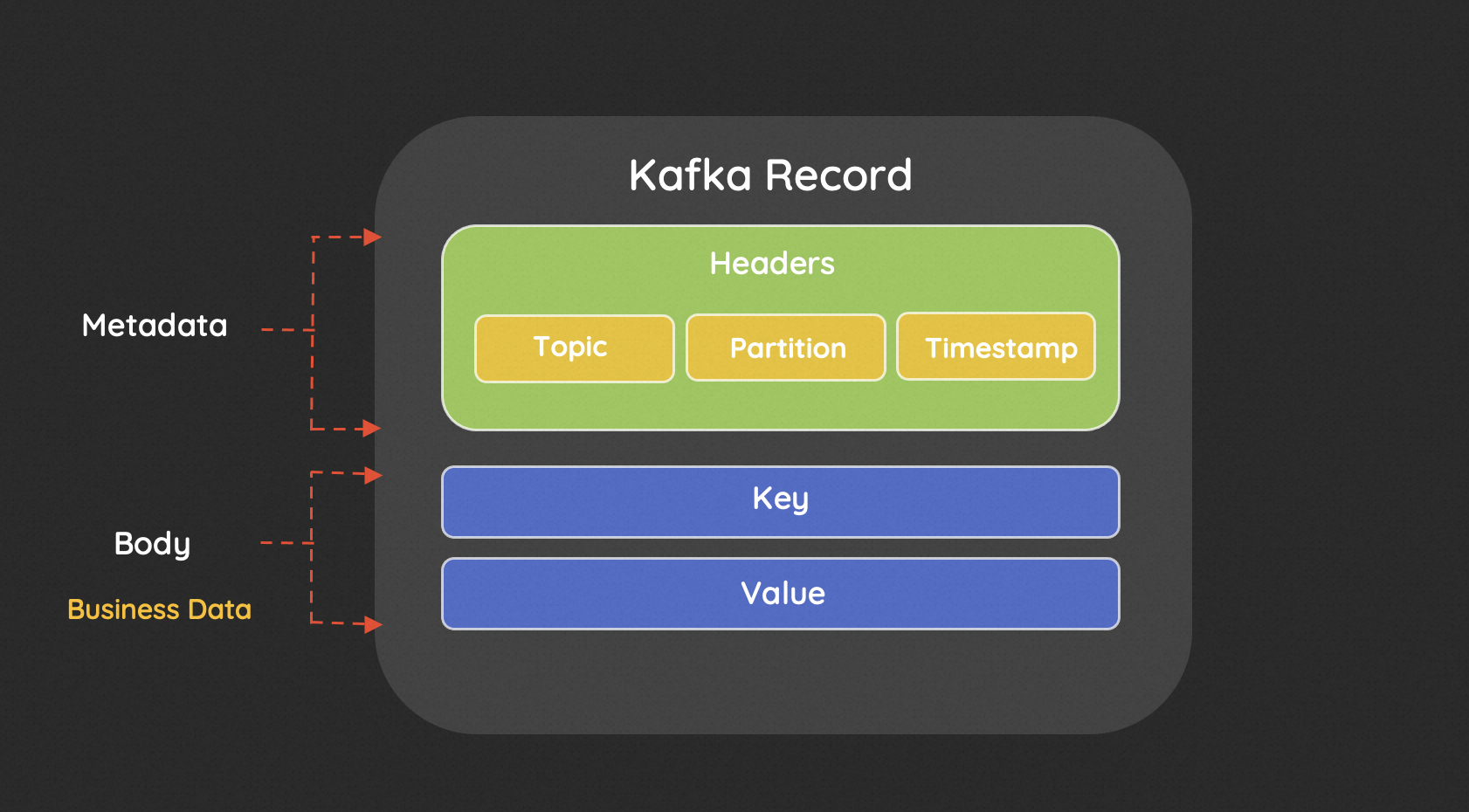 Kafka Record

Metadata

Headers

Topic

Partition

Timestamp

Body

Business Data

Key

Value